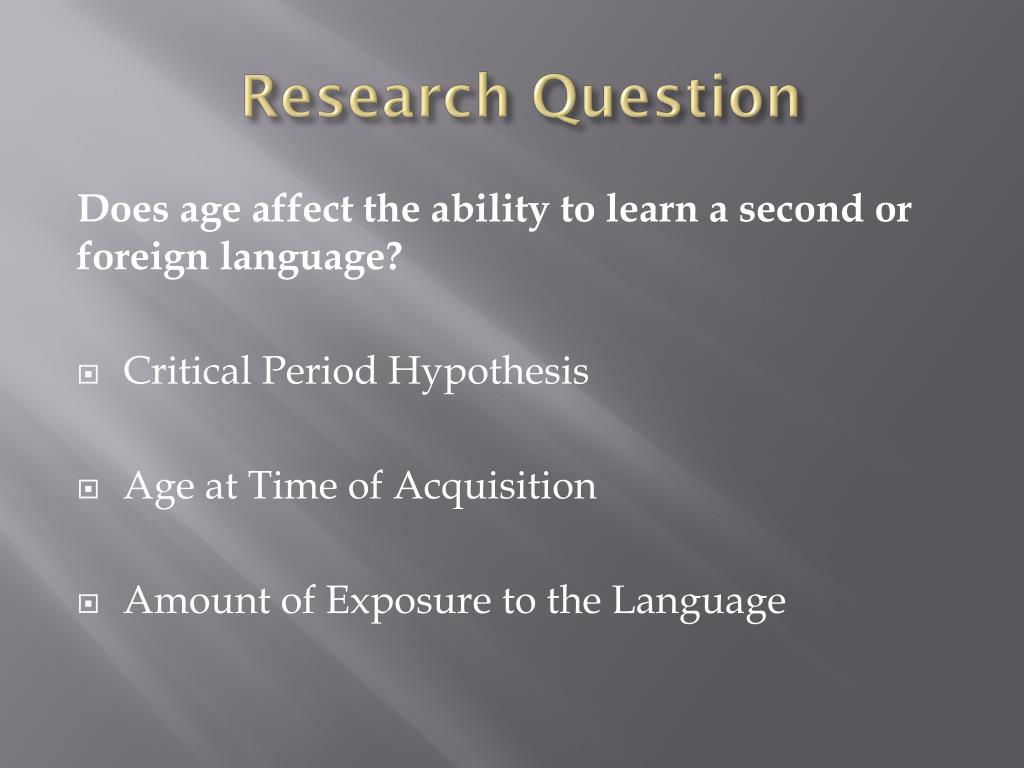 Research Question

Does age affect the ability to learn a second or foreign language?

Critical Period Hypothesis

Age at Time of Acquisition

Amount of Exposure to the Language